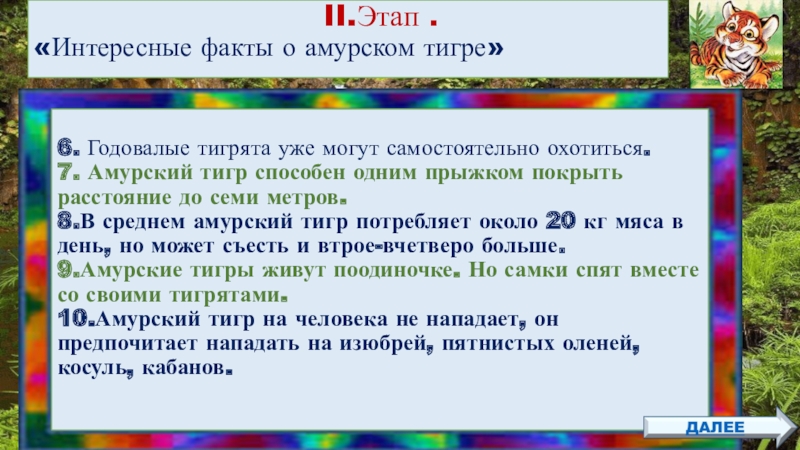 II.Этап .
«Интересные факты о амурском тигре»

6. Годовалые тигрята уже могут самостоятельно охотиться.
7. Амурский тигр способен одним прыжком покрыть расстояние до семи метров.
8.В среднем амурский тигр потребляет около 20 кг мяса в день, но может съесть и втрое-вчетверо больше.
9.Амурские тигры живут поодиночке. Но самки спят вместе со своими тигрятами.
10.Амурский тигр на человека не нападает, он предпочитает нападать на изюбрей, пятнистых оленей, косуль, кабанов.

ДАЛЕЕ